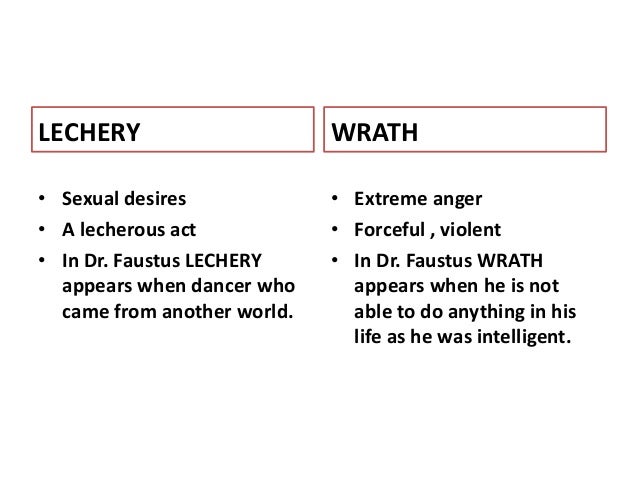 LECHERY

• Sexual desires
• A lecherous act
• In Dr. Faustus LECHERY appears when dancer who came from another world.

WRATH

• Extreme anger
• Forceful , violent
• In Dr. Faustus WRATH appears when he is not able to do anything in his life as he was intelligent.